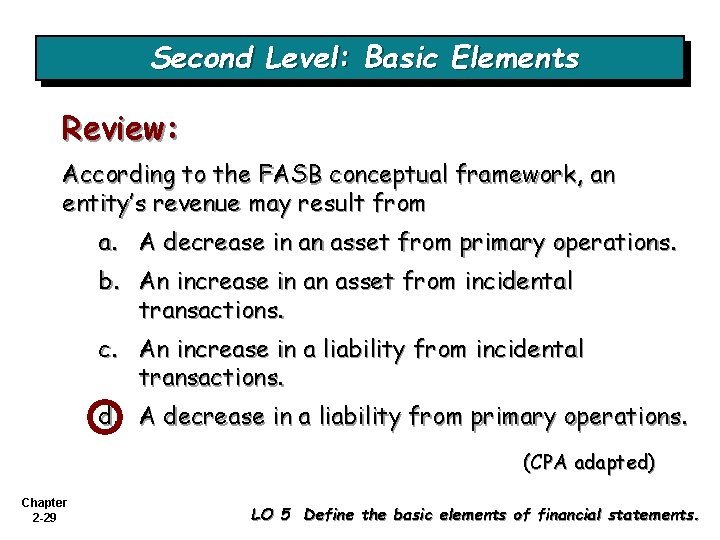 Second Level: Basic Elements

Review:

According to the FASB conceptual framework, an entity's revenue may result from

a. A decrease in an asset from primary operations.

b. An increase in an asset from incidental transactions.

c. An increase in a liability from incidental transactions.

d. A decrease in a liability from primary operations.

(CPA adapted)

Chapter 2-29

LO 5 Define the basic elements of financial statements.